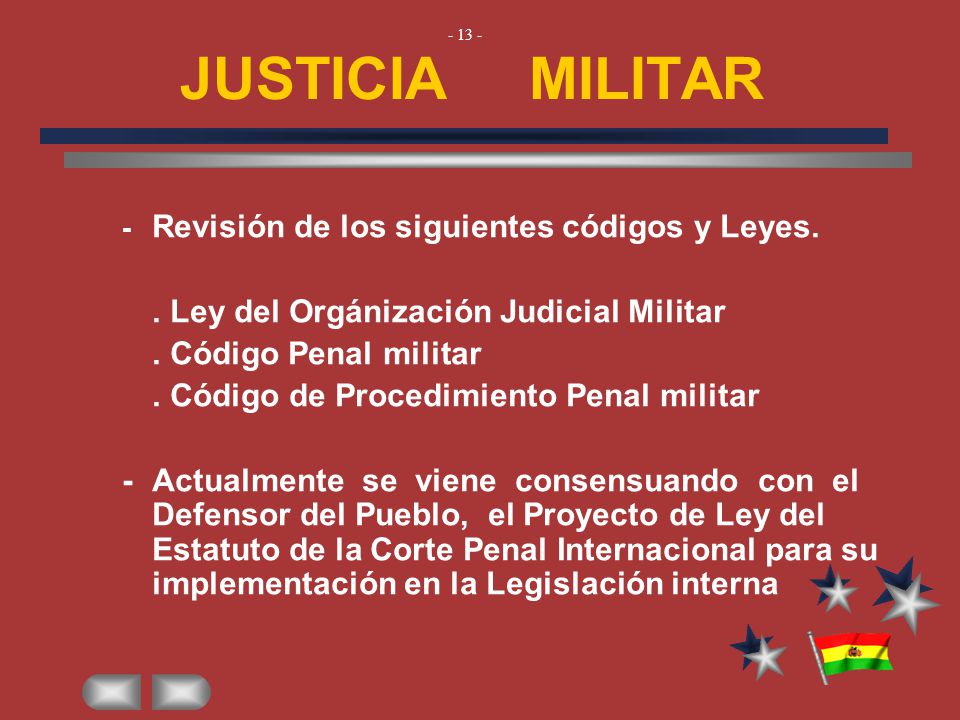 - 13 -

JUSTICIA MILITAR

- Revisión de los siguientes códigos y Leyes.

. Ley del Orgánización Judicial Militar
. Código Penal militar
. Código de Procedimiento Penal militar

- Actualmente se viene consensuando con el Defensor del Pueblo, el Proyecto de Ley del Estatuto de la Corte Penal Internacional para su implementación en la Legislación interna